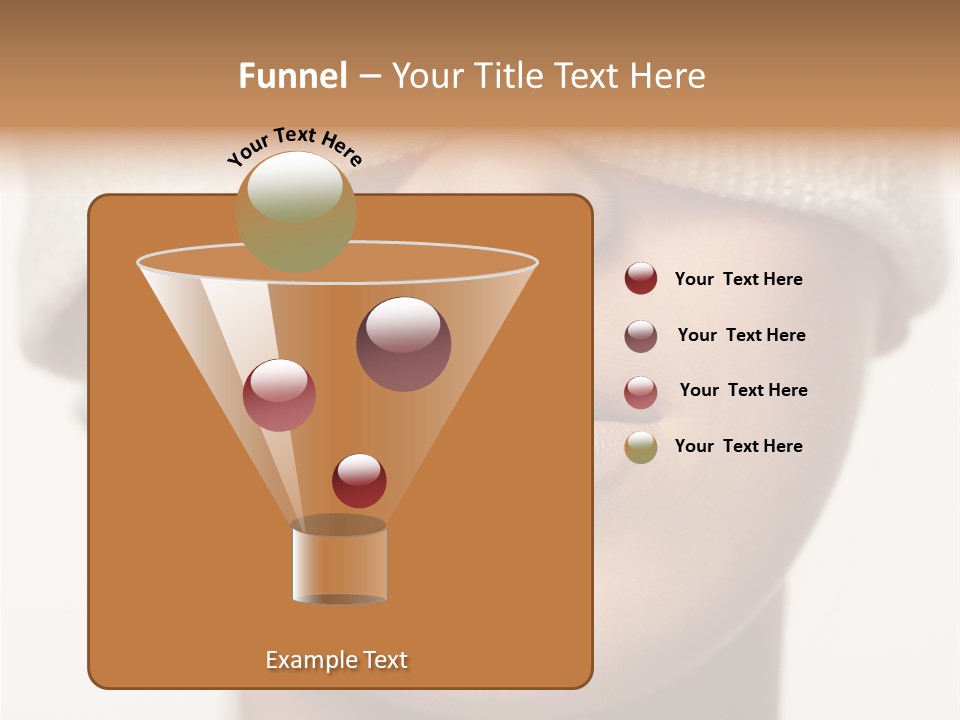 Funnel – Your Title Text Here

Your Text Here

Your Text Here

Your Text Here

Your Text Here

Your Text Here

Example Text